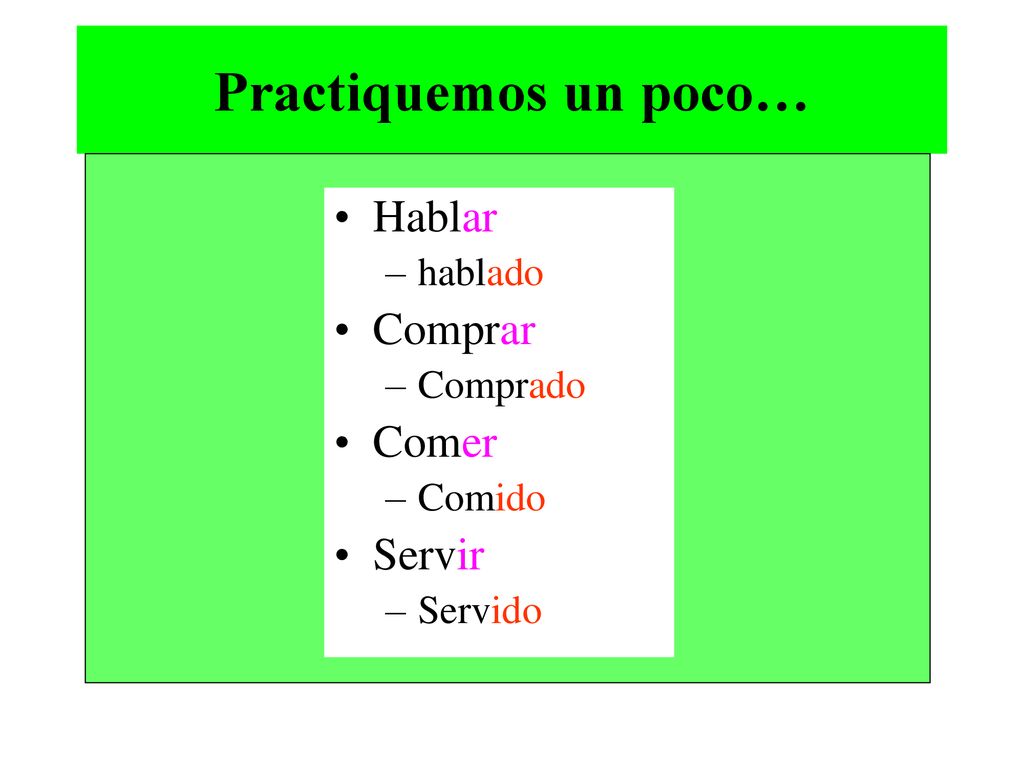 Practiquemos un poco…

• Hablar
– hablado
• Comprar
– Comprado
• Comer
– Comido
• Servir
– Servido